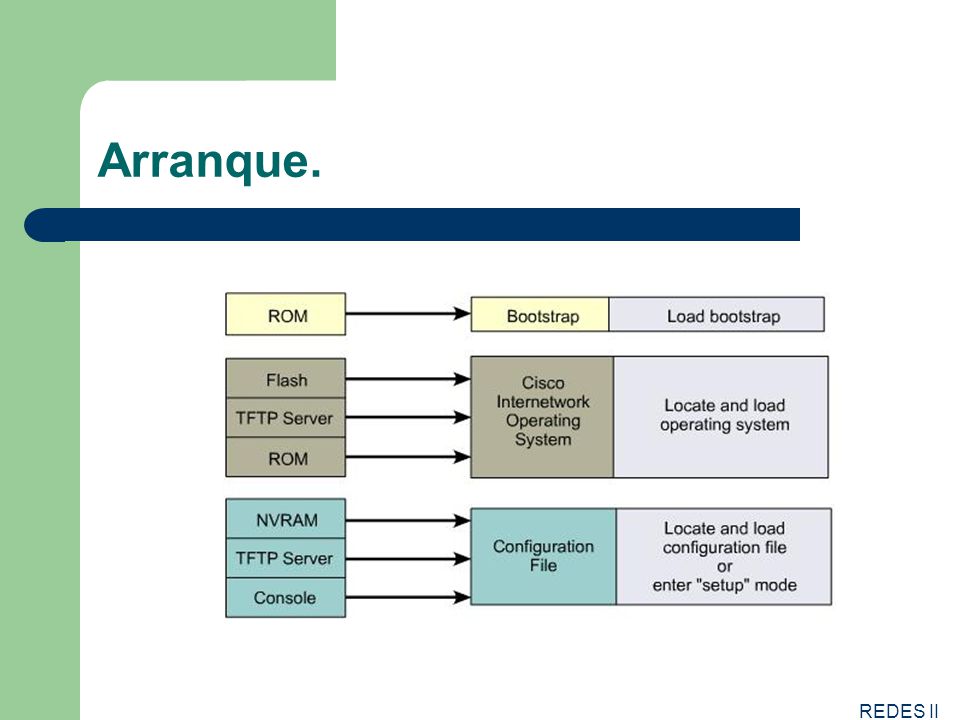 Arranque.

ROM

Bootstrap

Load bootstrap

Flash

TFTP Server

ROM

Cisco Internetwork Operating System

Locate and load operating system

NVRAM

TFTP Server

Console

Configuration File

Locate and load configuration file or enter "setup" mode

REDES II